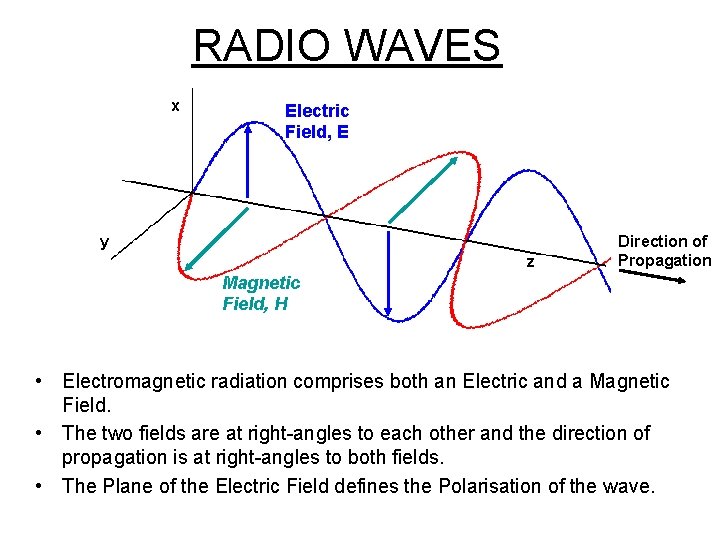 RADIO WAVES

x

Electric Field, E

y

Magnetic Field, H

z

Direction of Propagation

• Electromagnetic radiation comprises both an Electric and a Magnetic Field.

• The two fields are at right-angles to each other and the direction of propagation is at right-angles to both fields.

• The Plane of the Electric Field defines the Polarisation of the wave.